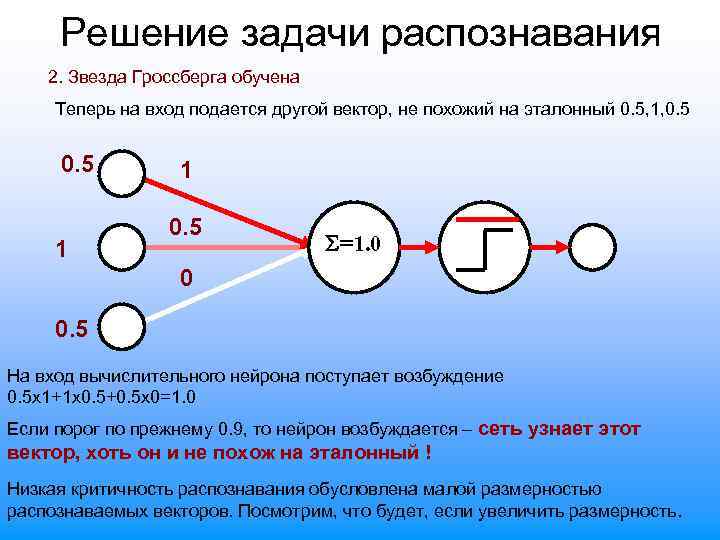 Решение задачи распознавания

2. Звезда Гроссберга обучена

Теперь на вход подается другой вектор, не похожий на эталонный 0.5,1,0.5

0.5

1

0.5

1

0.5

0

$\Sigma=1.0$

На вход вычислительного нейрона поступает возбуждение 0.5x1+1x0.5+0.5x0=1.0

Если порог по прежнему 0.9, то нейрон возбуждается – сеть узнает этот вектор, хоть он и не похож на эталонный !

Низкая критичность распознавания обусловлена малой размерностью распознаваемых векторов. Посмотрим, что будет, если увеличить размерность.